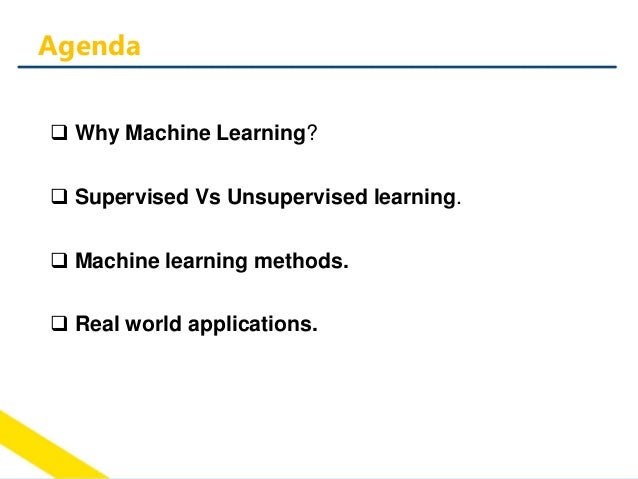 Agenda

❑ Why Machine Learning?

❑ Supervised Vs Unsupervised learning.

❑ Machine learning methods.

❑ Real world applications.